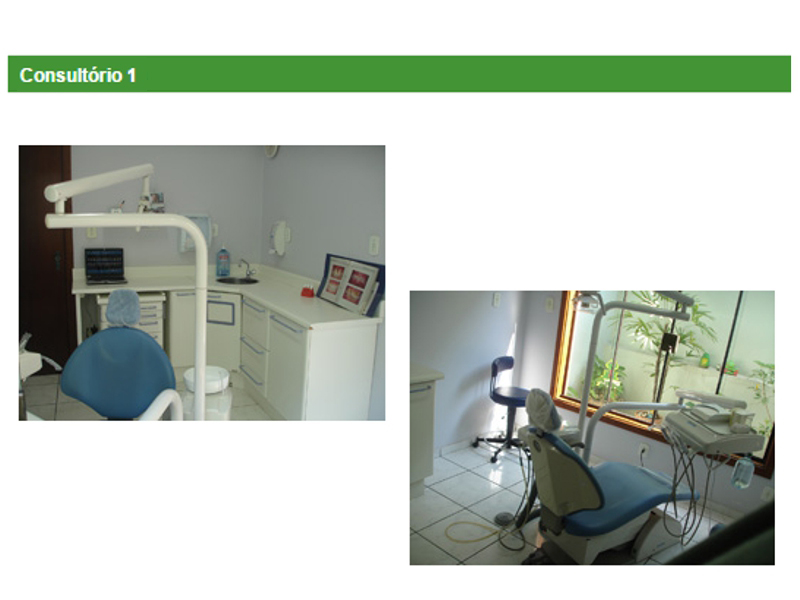 Consultório 1